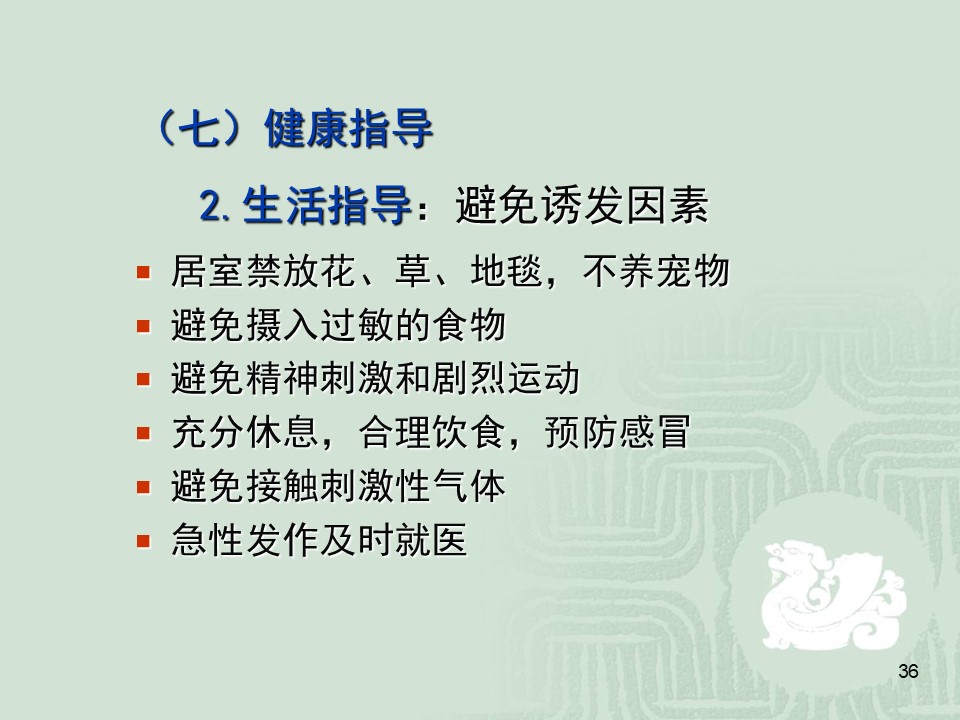 （七）健康指导

2. 生活指导：避免诱发因素

- 居室禁放花、草、地毯，不养宠物
- 避免摄入过敏的食物
- 避免精神刺激和剧烈运动
- 充分休息，合理饮食，预防感冒
- 避免接触刺激性气体
- 急性发作及时就医

36